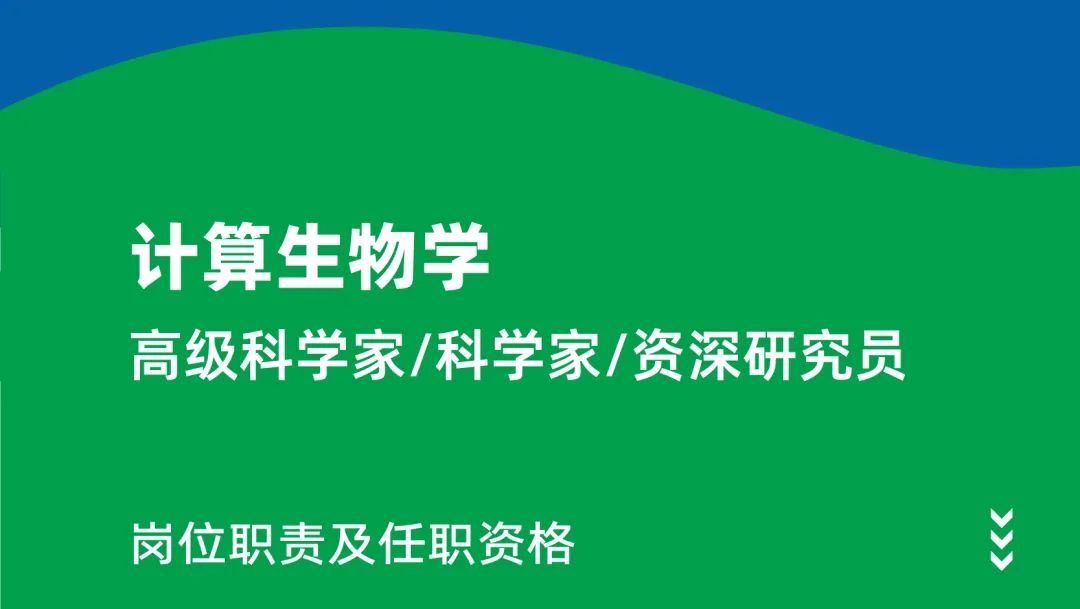 计算生物学

高级科学家/科学家/资深研究员

岗位职责及任职资格